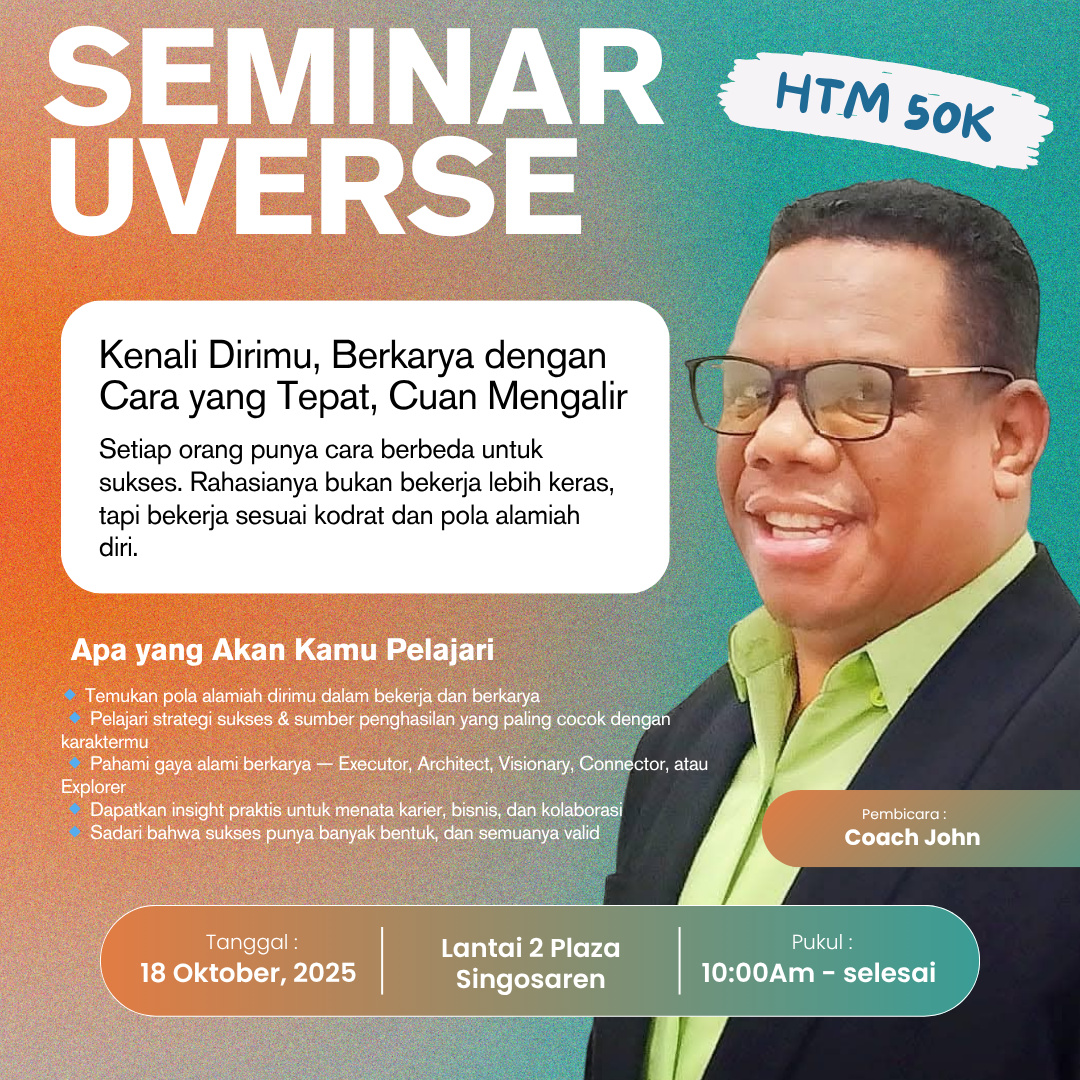 SEMINAR UVERSE

HTM 50K

Kenali Dirimu, Berkarya dengan Cara yang Tepat, Cuan Mengalir

Setiap orang punya cara berbeda untuk sukses. Rahasianya bukan bekerja lebih keras, tapi bekerja sesuai kodrat dan pola alamiah diri.

Apa yang Akan Kamu Pelajari

🔹 Temukan pola alamiah dirimu dalam bekerja dan berkarya
🔹 Pelajari strategi sukses & sumber penghasilan yang paling cocok dengan karaktermu
🔹 Pahami gaya alami berkarya — Executor, Architect, Visionary, Connector, atau Explorer
🔹 Dapatkan insight praktis untuk menata karier, bisnis, dan kolaborasi
🔹 Sadari bahwa sukses punya banyak bentuk, dan semuanya valid

Pembicara :
Coach John

Tanggal :
18 Oktober, 2025

Lantai 2 Plaza Singosaren

Pukul :
10:00Am - selesai